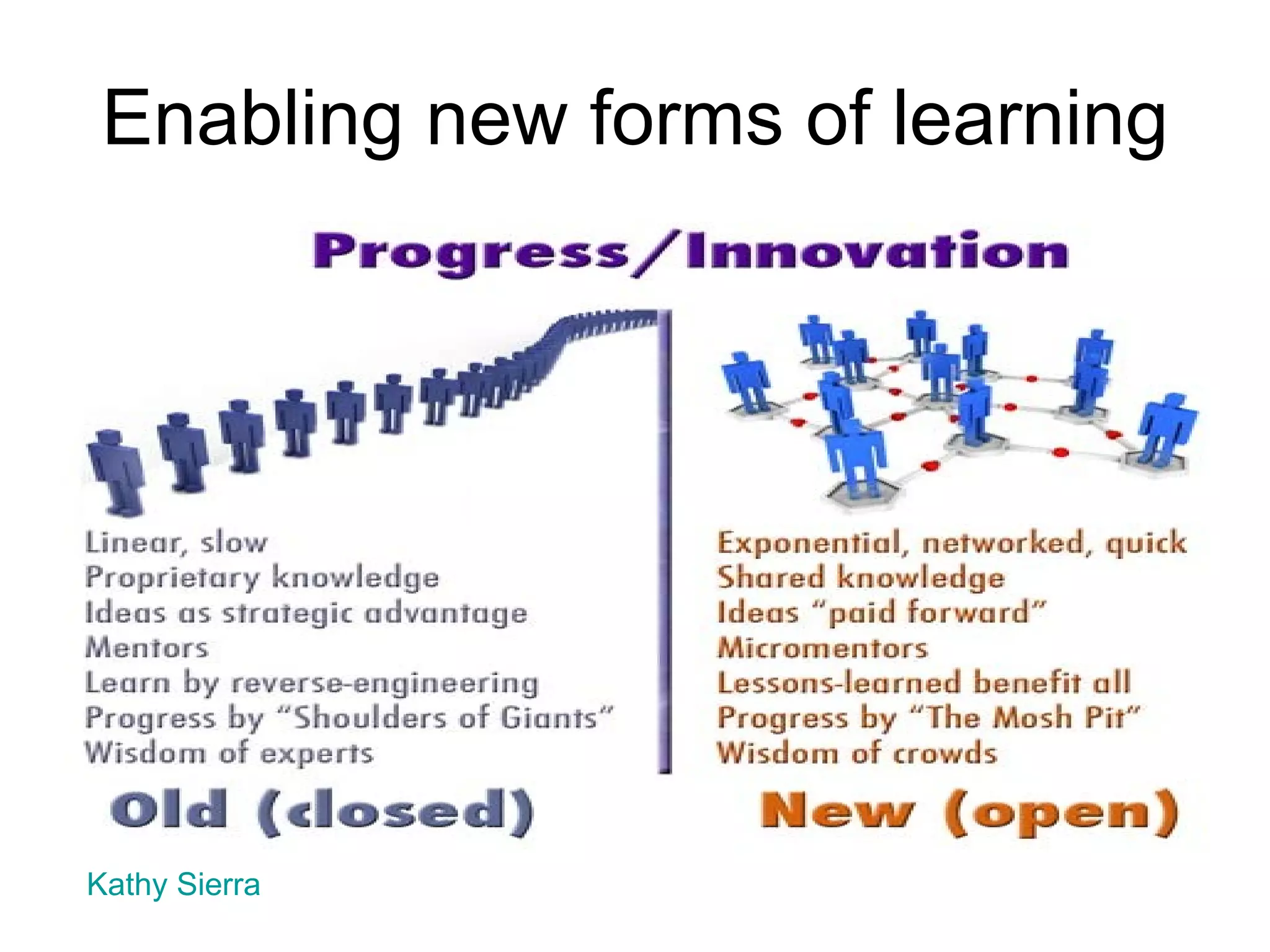 Enabling new forms of learning

Progress/Innovation

Linear, slow
Proprietary knowledge
Ideas as strategic advantage
Mentors
Learn by reverse-engineering
Progress by "Shoulders of Giants"
Wisdom of experts

Old (closed)

Exponential, networked, quick
Shared knowledge
Ideas "paid forward"
Micromentors
Lessons-learned benefit all
Progress by "The Mosh Pit"
Wisdom of crowds

New (open)

Kathy Sierra